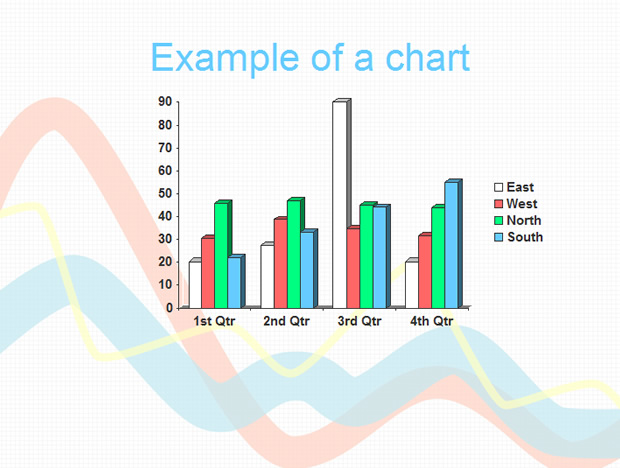 Example of a chart

90
80
70
60
50
40
30
20
10
0

1st Qtr
2nd Qtr
3rd Qtr
4th Qtr

East
West
North
South